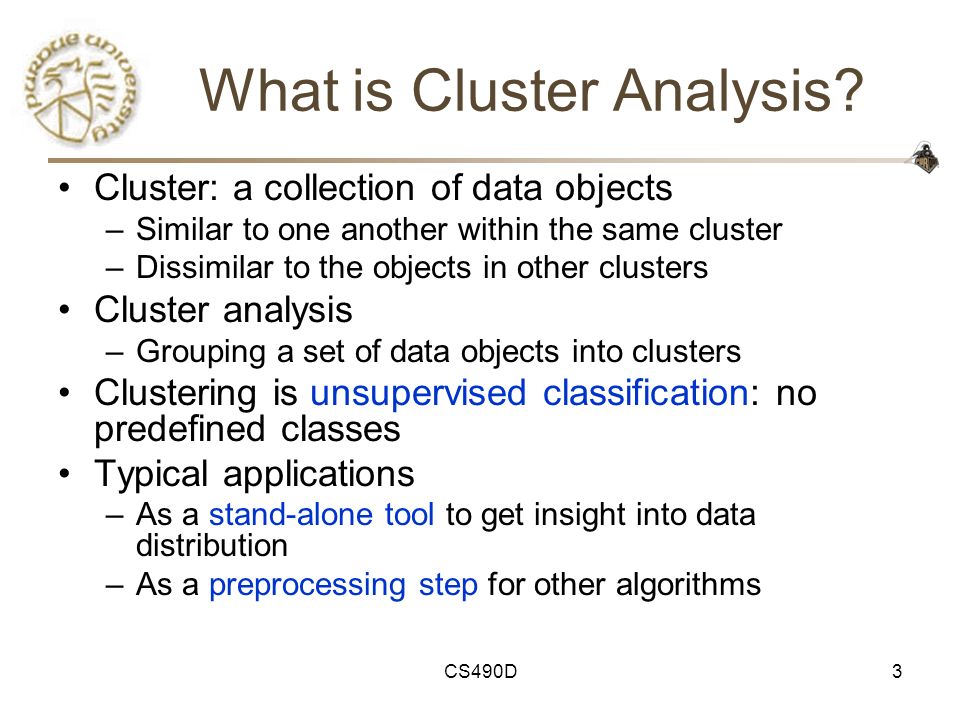 PURDUE UNIVERSITY

What is Cluster Analysis?

• Cluster: a collection of data objects
  – Similar to one another within the same cluster
  – Dissimilar to the objects in other clusters
• Cluster analysis
  – Grouping a set of data objects into clusters
• Clustering is unsupervised classification: no predefined classes
• Typical applications
  – As a stand-alone tool to get insight into data distribution
  – As a preprocessing step for other algorithms

CS490D

3